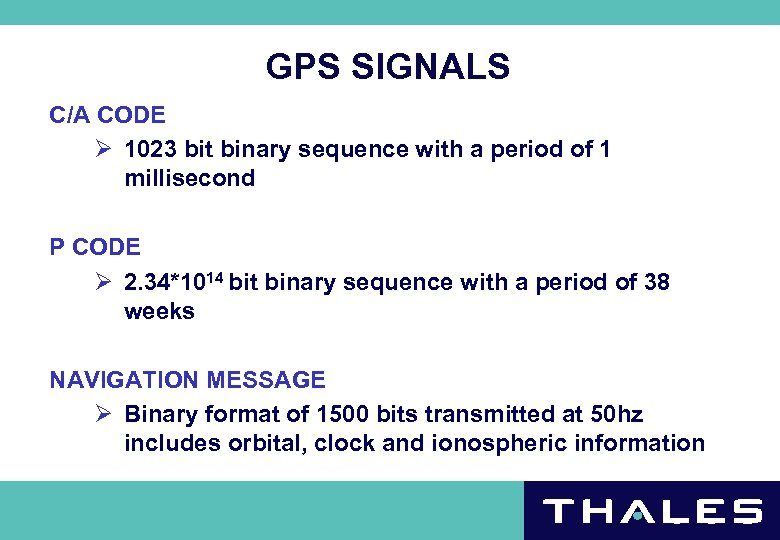 GPS SIGNALS

C/A CODE

➢ 1023 bit binary sequence with a period of 1 millisecond

P CODE

➢ $2.34*10^{14}$ bit binary sequence with a period of 38 weeks

NAVIGATION MESSAGE

➢ Binary format of 1500 bits transmitted at 50hz includes orbital, clock and ionospheric information

THALES